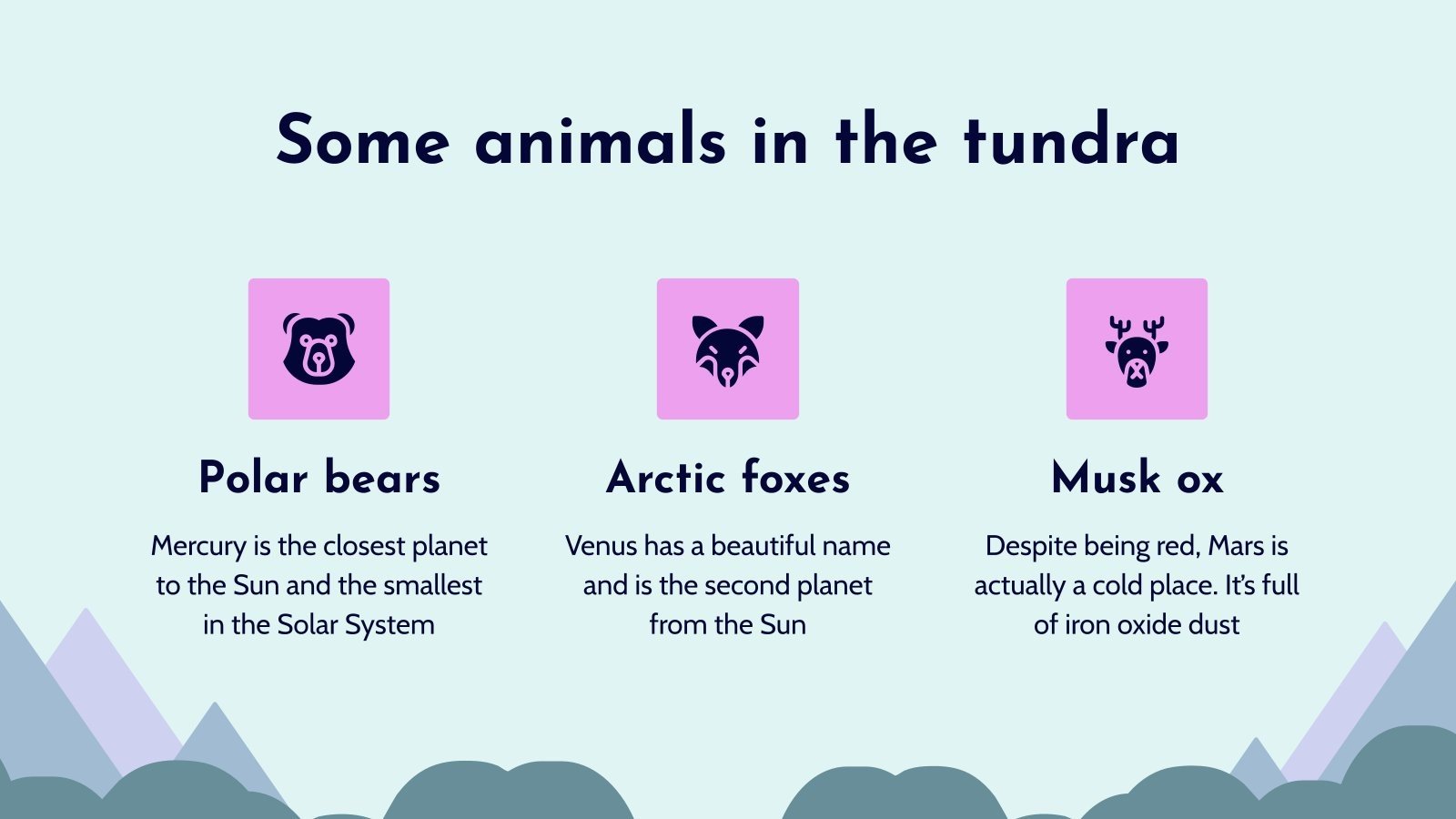 Some animals in the tundra

Polar bears

Mercury is the closest planet to the Sun and the smallest in the Solar System

Arctic foxes

Venus has a beautiful name and is the second planet from the Sun

Musk ox

Despite being red, Mars is actually a cold place. It's full of iron oxide dust